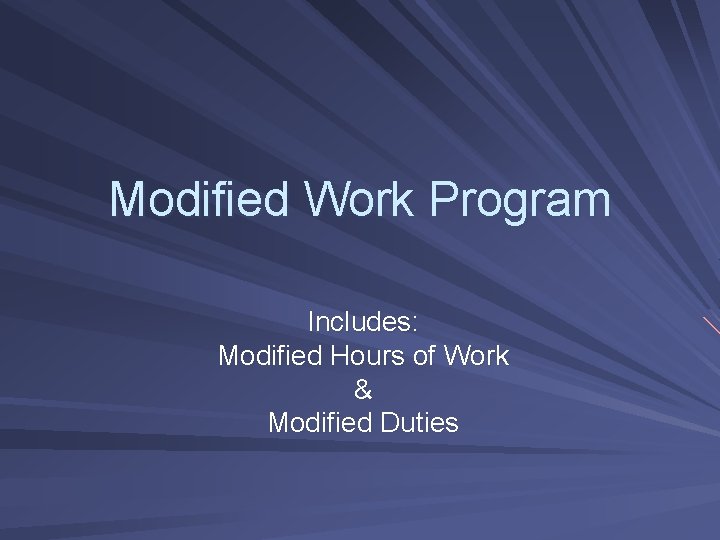 Modified Work Program

Includes:
Modified Hours of Work
&
Modified Duties